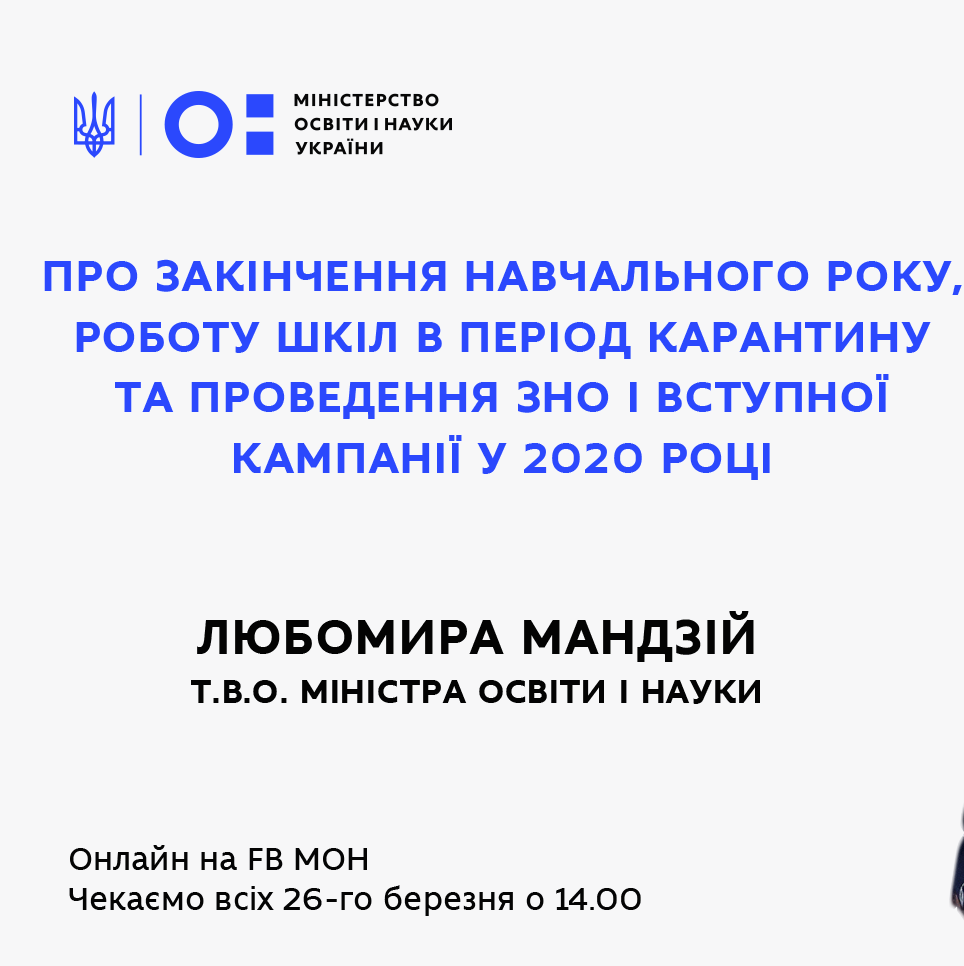 МІНІСТЕРСТВО
ОСВІТИ І НАУКИ
УКРАЇНИ

ПРО ЗАКІНЧЕННЯ НАВЧАЛЬНОГО РОКУ, РОБОТУ ШКІЛ В ПЕРІОД КАРАНТИНУ ТА ПРОВЕДЕННЯ ЗНО І ВСТУПНОЇ КАМПАНІЇ У 2020 РОЦІ

ЛЮБОМИРА МАНДЗІЙ
Т.В.О. МІНІСТРА ОСВІТИ І НАУКИ

Онлайн на FB МОН
Чекаємо всіх 26-го березня о 14.00